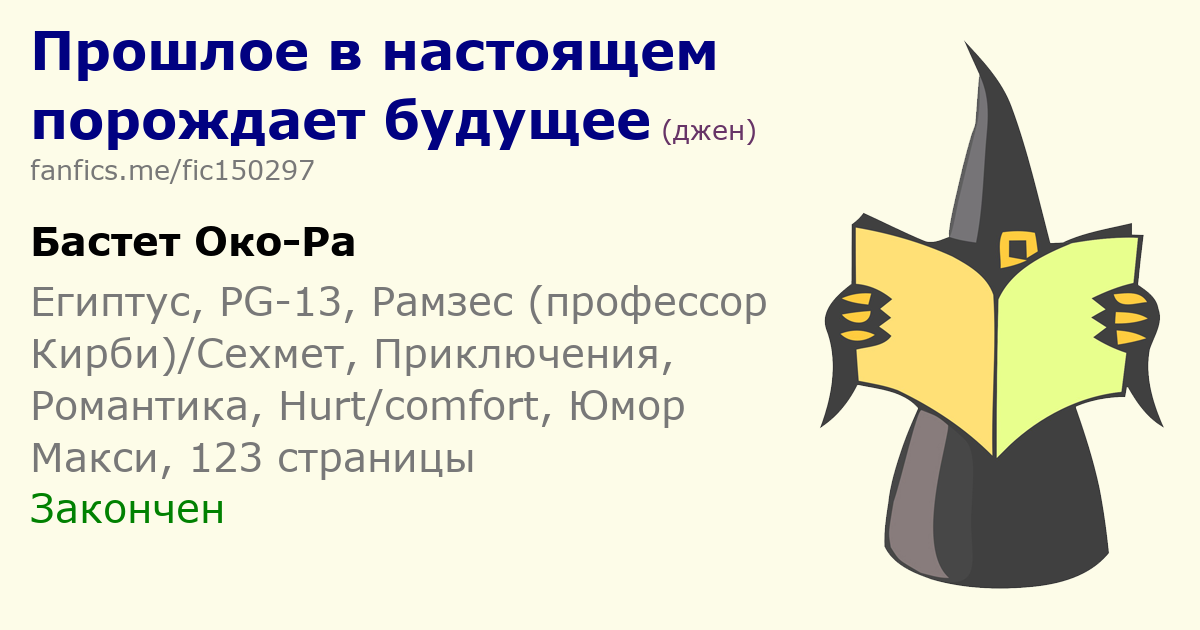 Прошлое в настоящем порождает будущее (джен)
fanfics.me/fic150297

Бастет Око-Ра

Египтус, PG-13, Рамзес (профессор Кирби)/Сехмет, Приключения, Романтика, Hurt/comfort, Юмор
Макси, 123 страницы
Закончен